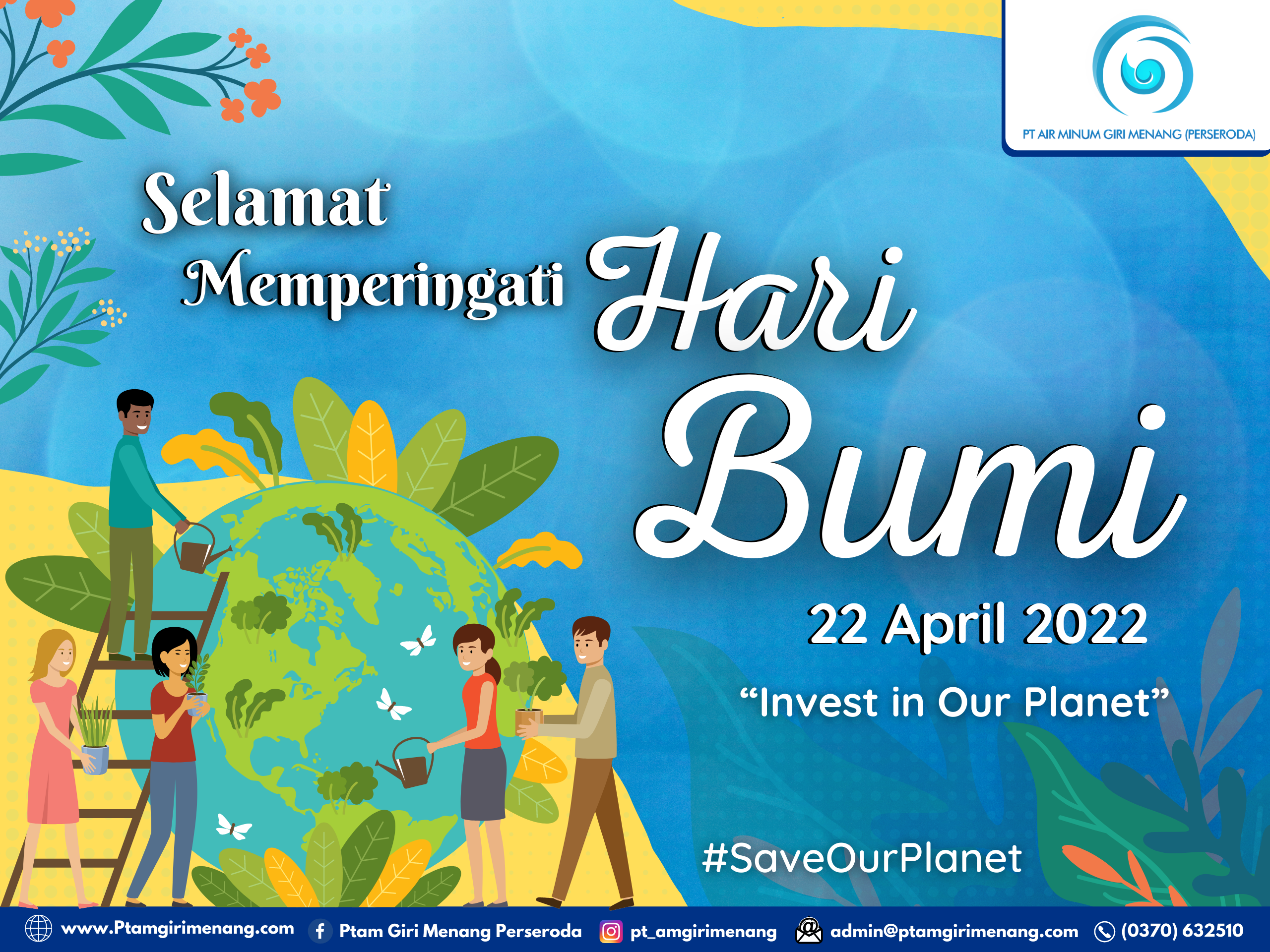 PT AIR MINUM GIRI MENANG (PERSERODA)

Selamat Memperingati Hari Bumi

22 April 2022

“Invest in Our Planet”

#SaveOurPlanet

www.Ptamgirimenang.com Ptam Giri Menang Perseroda pt_amgirimenang admin@ptamgirimenang.com (0370) 632510